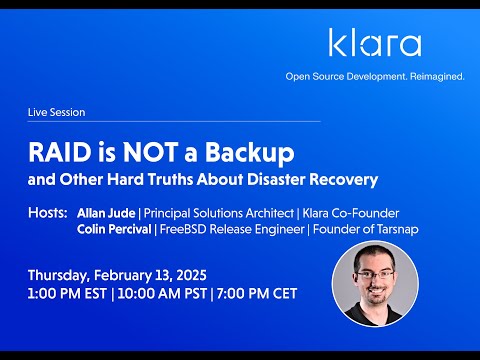 klara

Open Source Development. Reimagined.

Live Session

RAID is NOT a Backup
and Other Hard Truths About Disaster Recovery

Hosts: Allan Jude | Principal Solutions Architect | Klara Co-Founder
Colin Percival | FreeBSD Release Engineer | Founder of Tarsnap

Thursday, February 13, 2025
1:00 PM EST | 10:00 AM PST | 7:00 PM CET